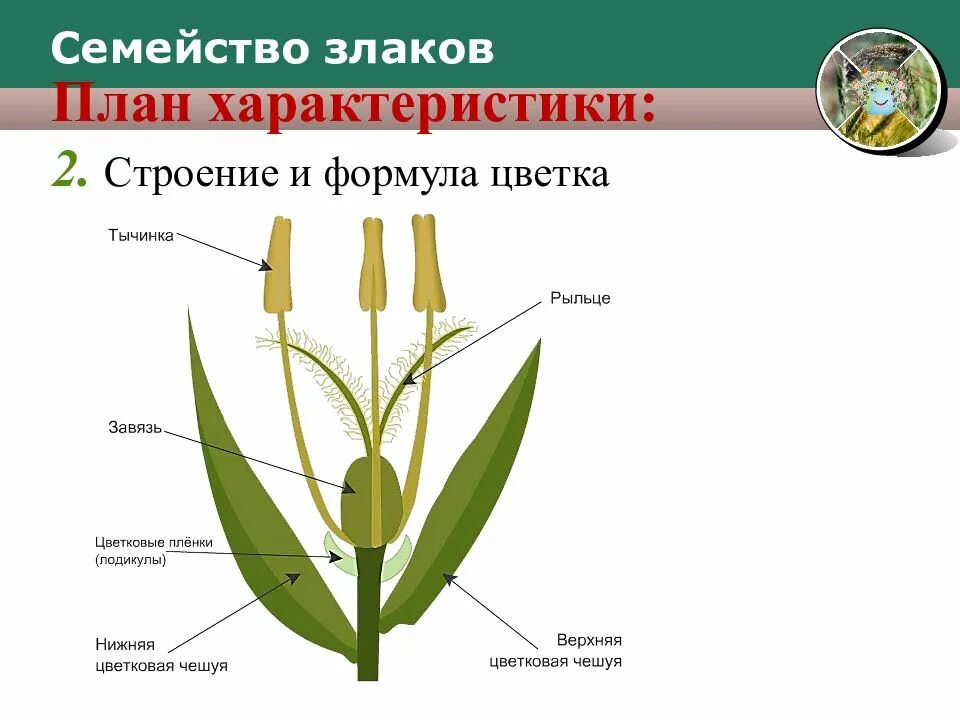 Семейство злаков

План характеристики:

2. Строение и формула цветка

Тычинка

Рыльце

Завязь

Цветковые плёнки (лодикулы)

Нижняя цветковая чешуя

Верхняя цветковая чешуя